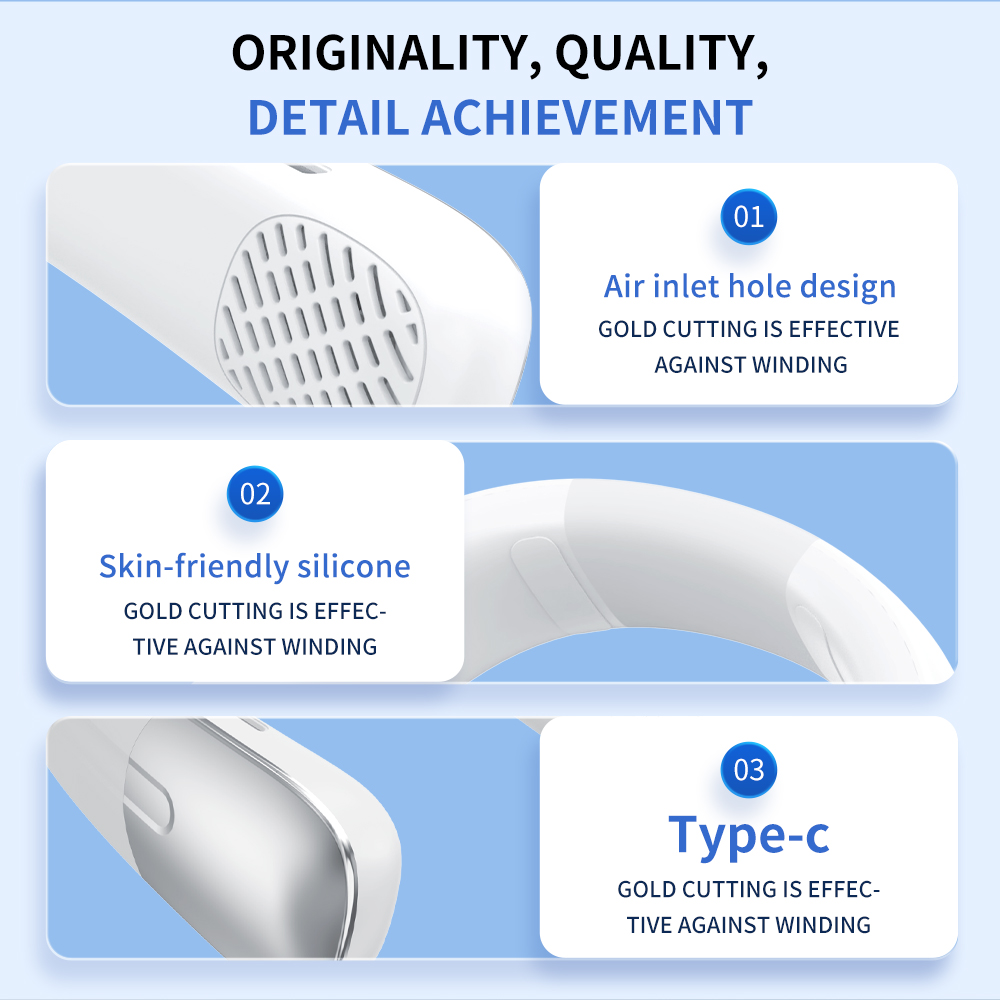 ORIGINALITY, QUALITY,
DETAIL ACHIEVEMENT

01

Air inlet hole design

GOLD CUTTING IS EFFECTIVE AGAINST WINDING

02

Skin-friendly silicone

GOLD CUTTING IS EFFECTIVE AGAINST WINDING

03

Type-c

GOLD CUTTING IS EFFECTIVE AGAINST WINDING